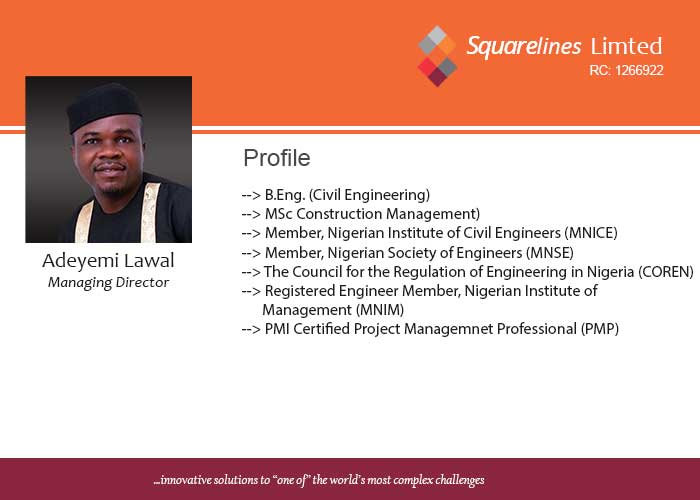 Squarelines Limted
RC: 1266922

Adeyemi Lawal
Managing Director

Profile

--> B.Eng. (Civil Engineering)
--> MSc Construction Management)
--> Member, Nigerian Institute of Civil Engineers (MNICE)
--> Member, Nigerian Society of Engineers (MNSE)
--> The Council for the Regulation of Engineering in Nigeria (COREN)
--> Registered Engineer Member, Nigerian Institute of Management (MNIM)
--> PMI Certified Project Managemnet Professional (PMP)

...innovative solutions to "one of" the world's most complex challenges